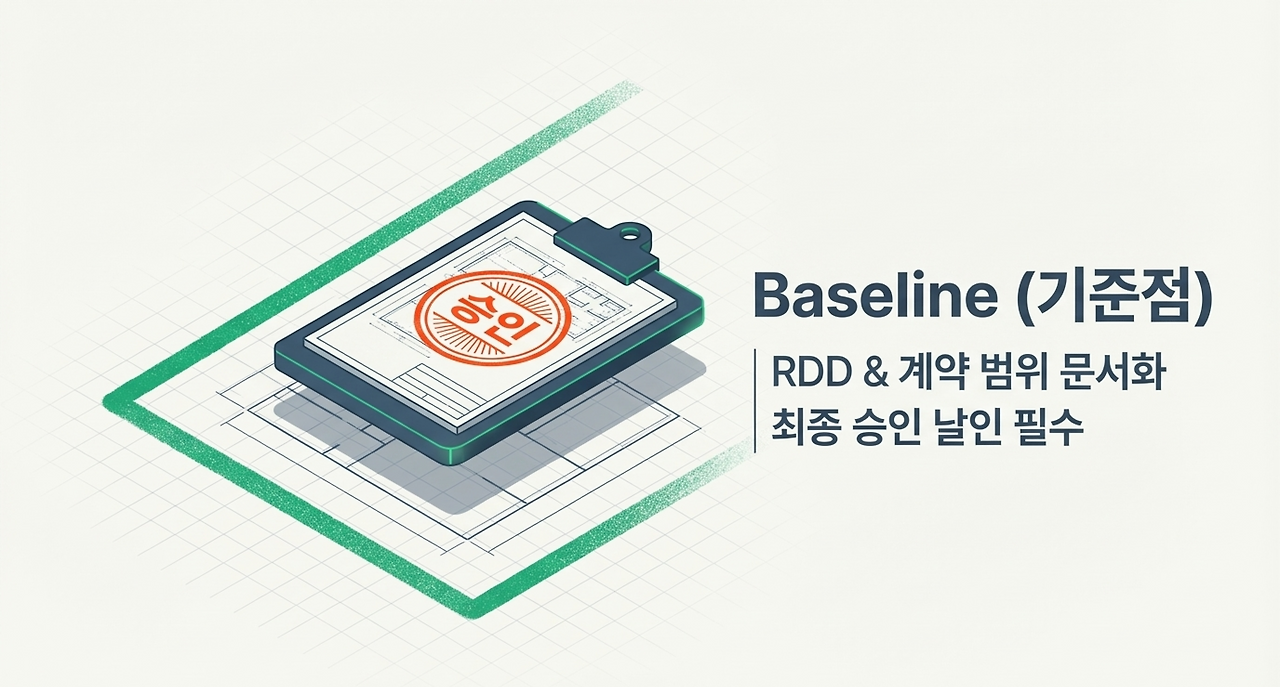 승인

Baseline (기준점)

RDD & 계약 범위 문서화
최종 승인 날인 필수